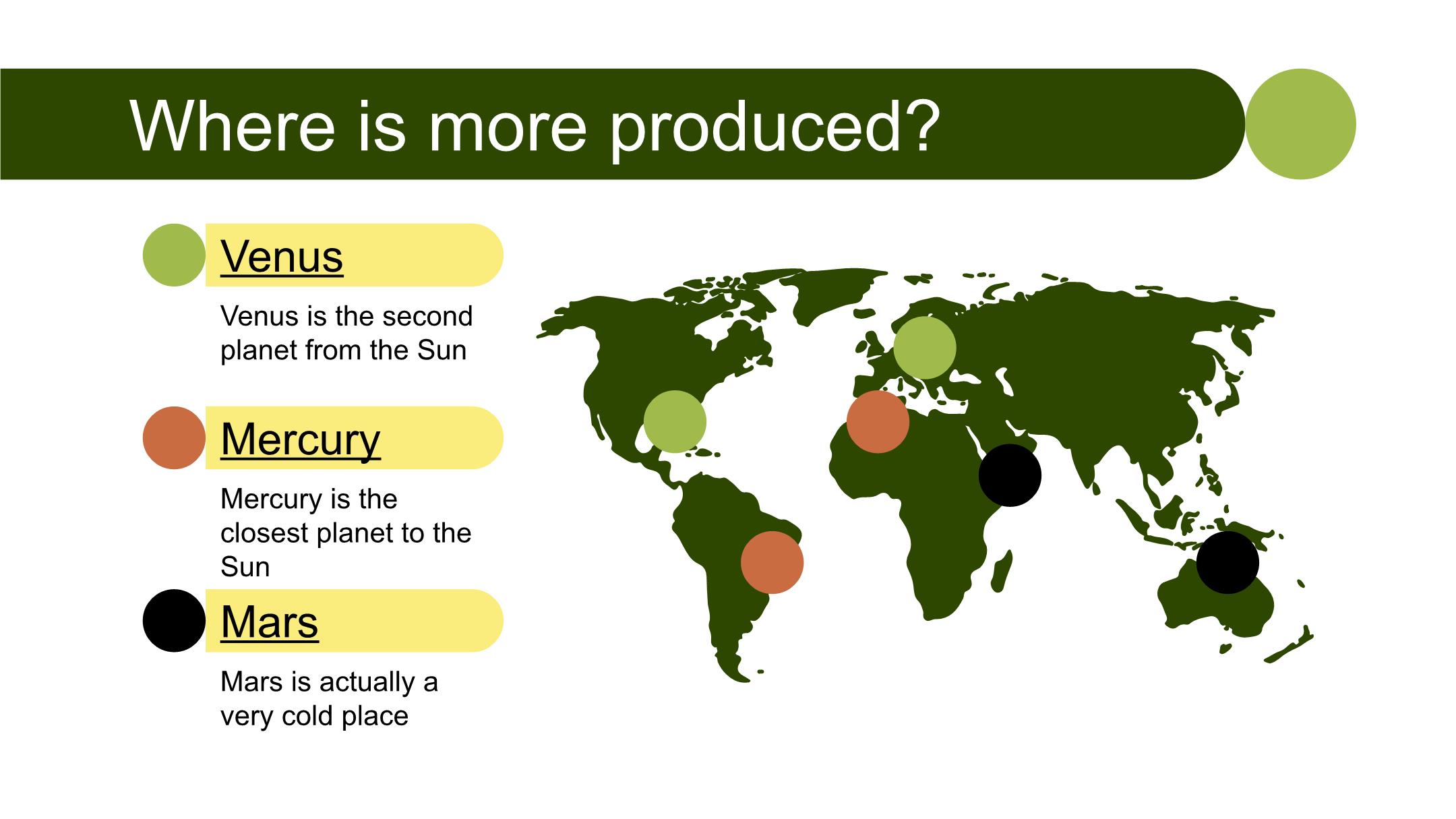 Where is more produced?

Venus

Venus is the second planet from the Sun

Mercury

Mercury is the closest planet to the Sun

Mars

Mars is actually a very cold place